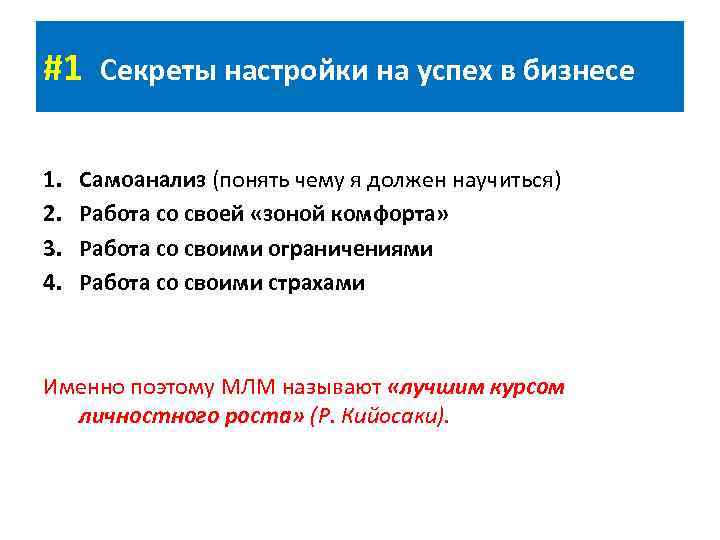 #1 Секреты настройки на успех в бизнесе

1. Самоанализ (понять чему я должен научиться)
2. Работа со своей «зоной комфорта»
3. Работа со своими ограничениями
4. Работа со своими страхами

Именно поэтому МЛМ называют «лучшим курсом личностного роста» (Р. Кийосаки).